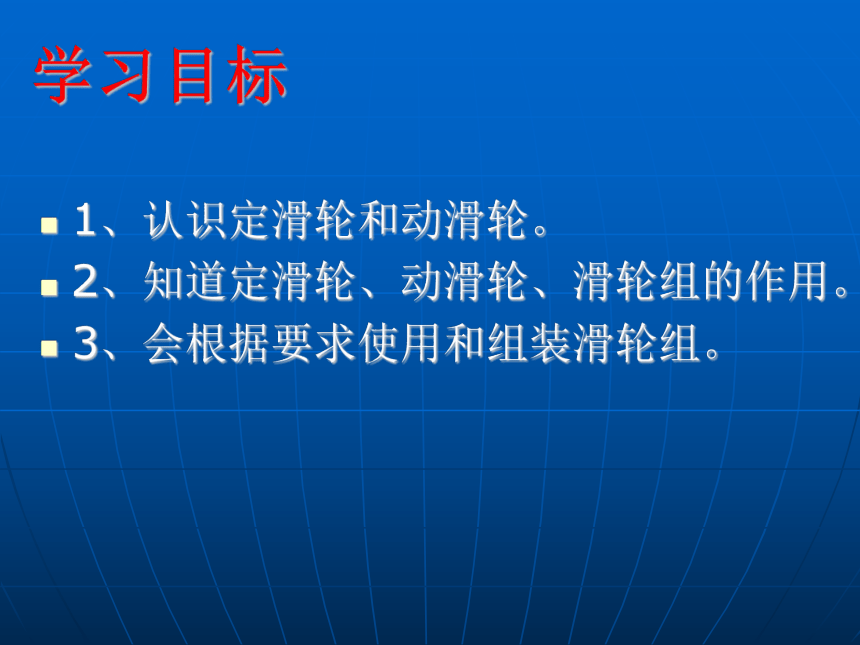 学习目标

1、认识定滑轮和动滑轮。

2、知道定滑轮、动滑轮、滑轮组的作用。

3、会根据要求使用和组装滑轮组。